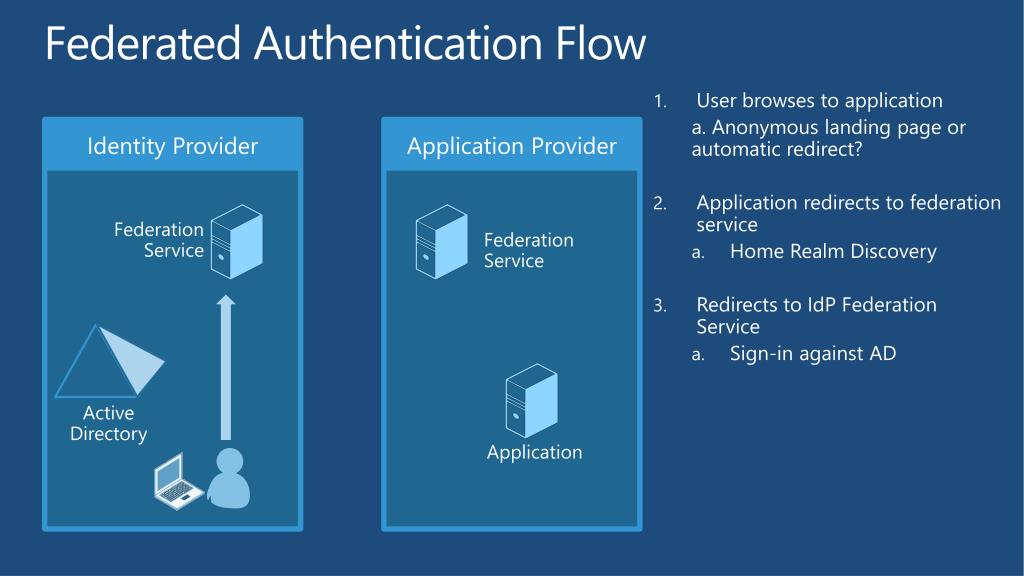 Federated Authentication Flow

Identity Provider

Federation Service

Active Directory

Application Provider

Federation Service

Application

1. User browses to application

a. Anonymous landing page or automatic redirect?

2. Application redirects to federation service

a. Home Realm Discovery

3. Redirects to IdP Federation Service

a. Sign-in against AD